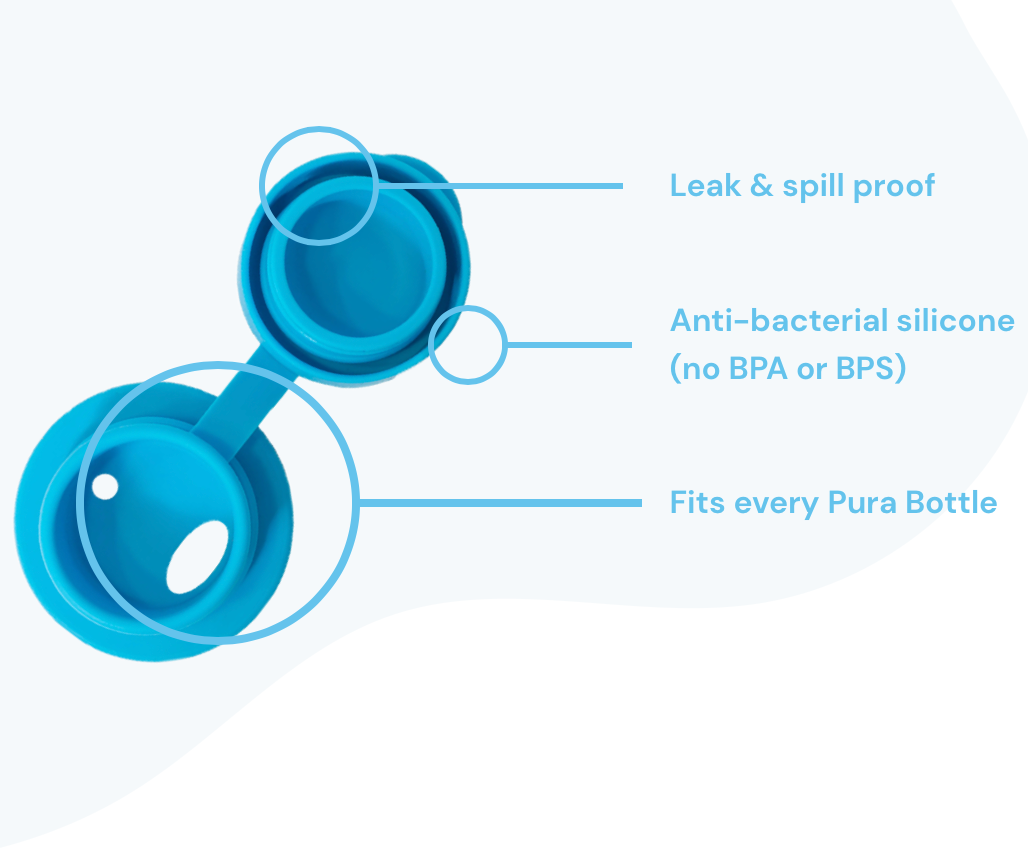 Leak & spill proof

Anti-bacterial silicone (no BPA or BPS)

Fits every Pura Bottle